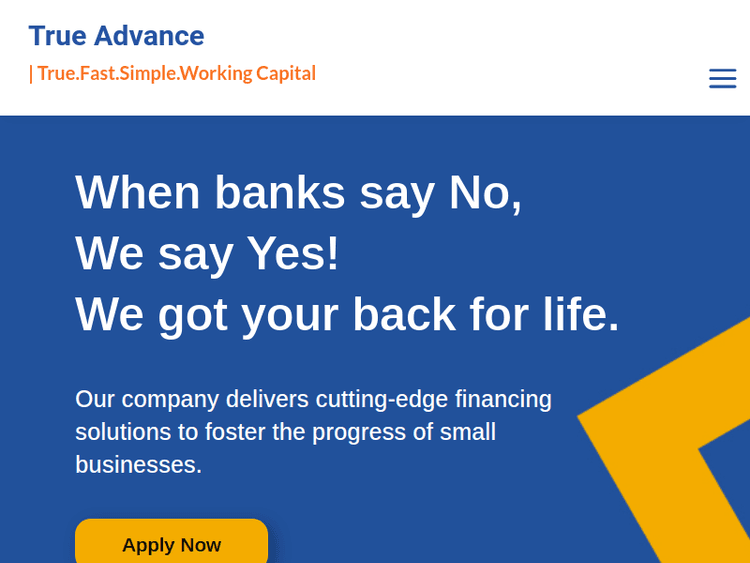 True Advance

| True.Fast.Simple.Working Capital

When banks say No,
We say Yes!
We got your back for life.

Our company delivers cutting-edge financing solutions to foster the progress of small businesses.

Apply Now